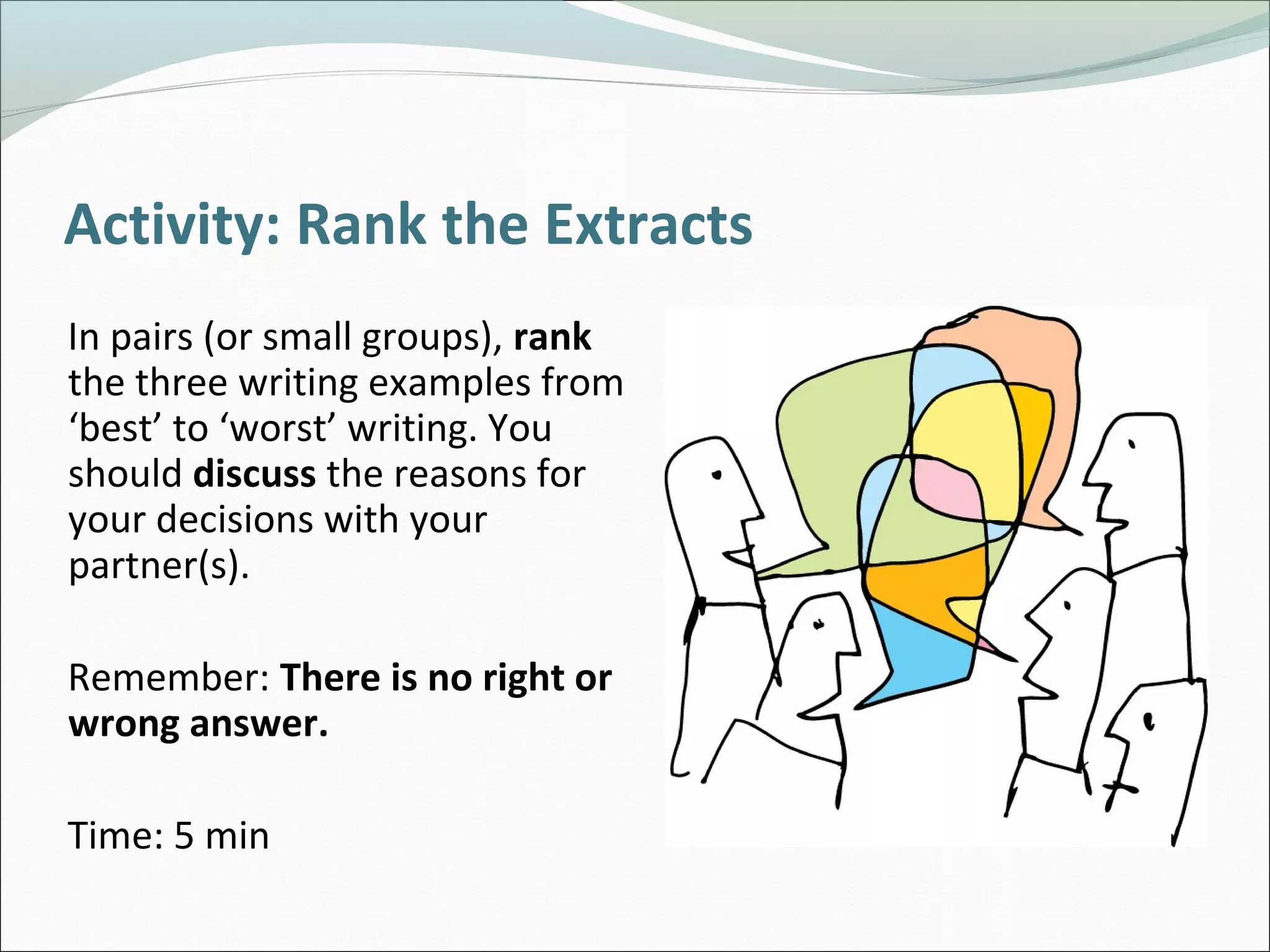 Activity: Rank the Extracts

In pairs (or small groups), rank the three writing examples from ‘best’ to ‘worst’ writing. You should discuss the reasons for your decisions with your partner(s).

Remember: There is no right or wrong answer.

Time: 5 min